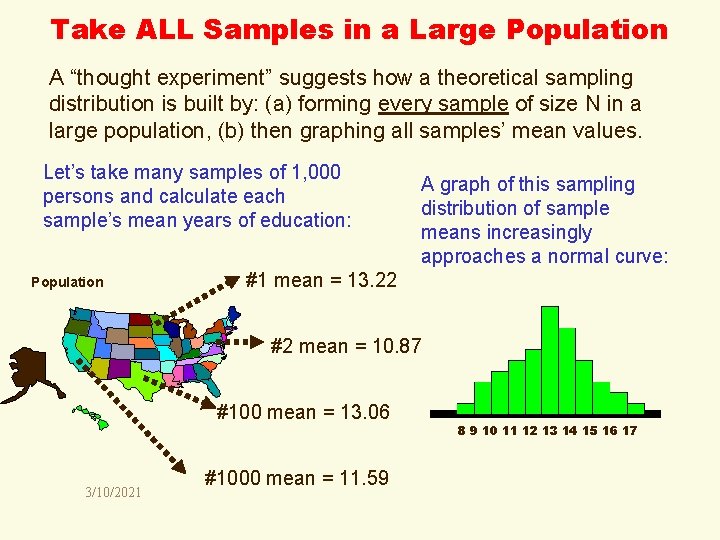 Take ALL Samples in a Large Population

A “thought experiment” suggests how a theoretical sampling distribution is built by: (a) forming every sample of size N in a large population, (b) then graphing all samples’ mean values.

Let’s take many samples of 1,000 persons and calculate each sample’s mean years of education:

A graph of this sampling distribution of sample means increasingly approaches a normal curve:

Population

#1 mean = 13.22

#2 mean = 10.87

#100 mean = 13.06

#1000 mean = 11.59

8 9 10 11 12 13 14 15 16 17

3/10/2021